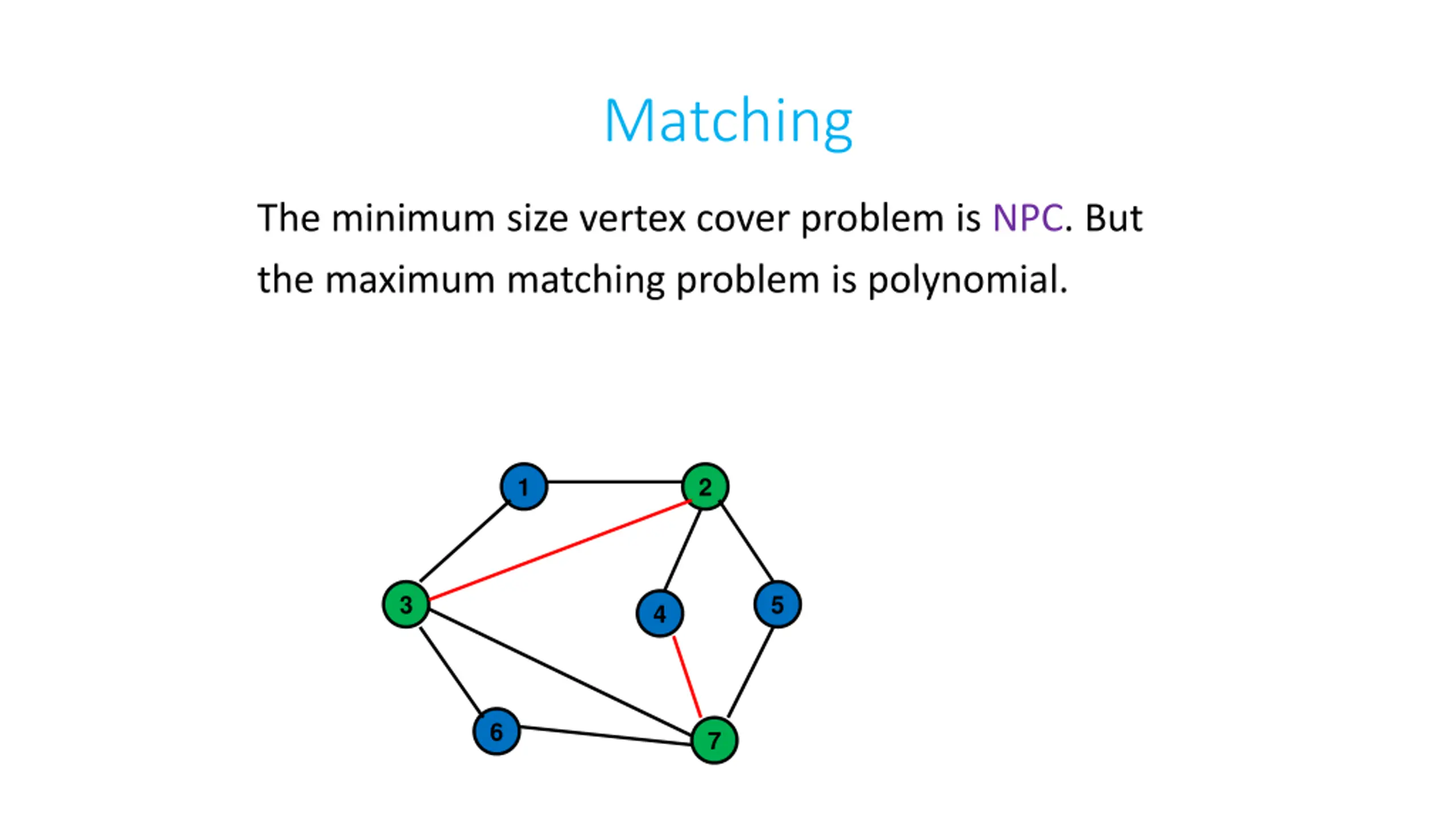 Matching

The minimum size vertex cover problem is NPC. But the maximum matching problem is polynomial.

1
2
3
4
5
6
7